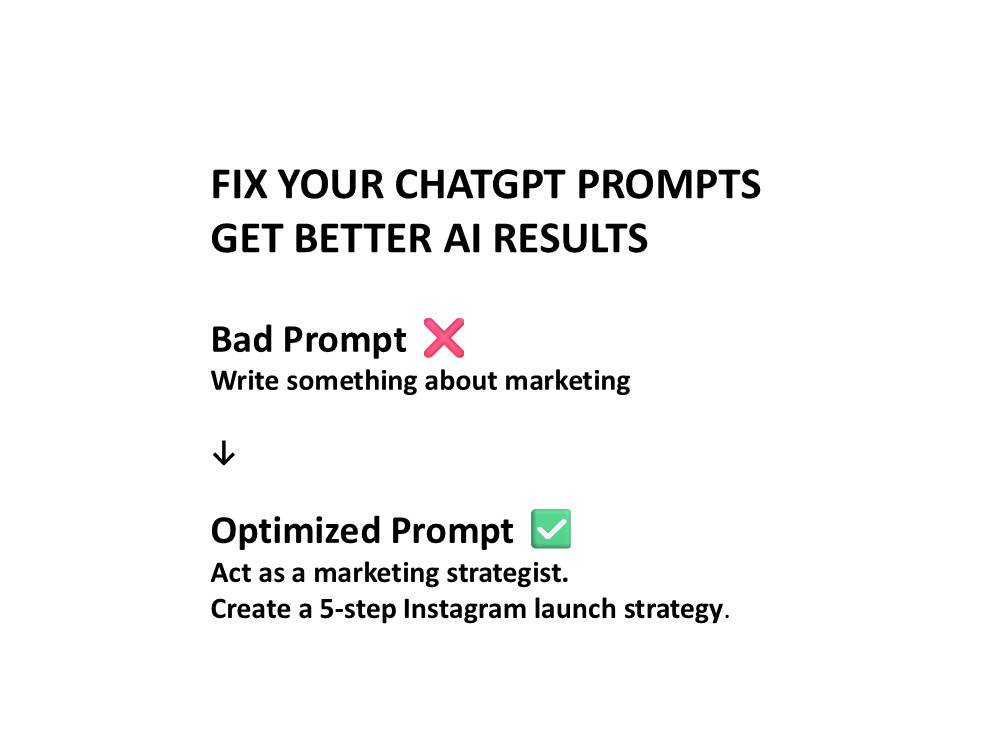 FIX YOUR CHATGPT PROMPTS
GET BETTER AI RESULTS

Bad Prompt ❌
Write something about marketing

↓

Optimized Prompt ✅
Act as a marketing strategist.
Create a 5-step Instagram launch strategy.